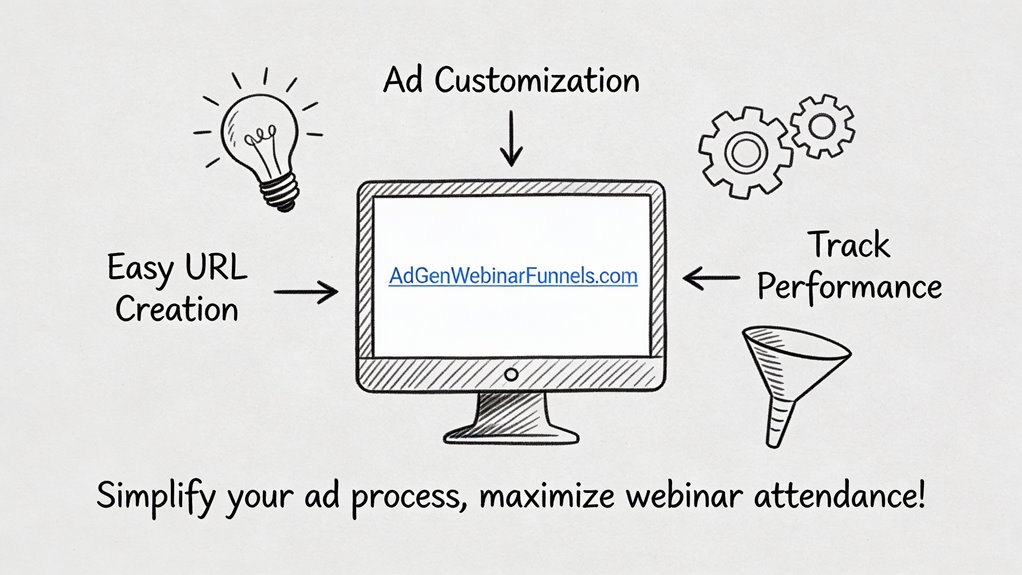 Ad Customization

Easy URL Creation

AdGenWebinarFunnels.com

Track Performance

Simplify your ad process, maximize webinar attendance!